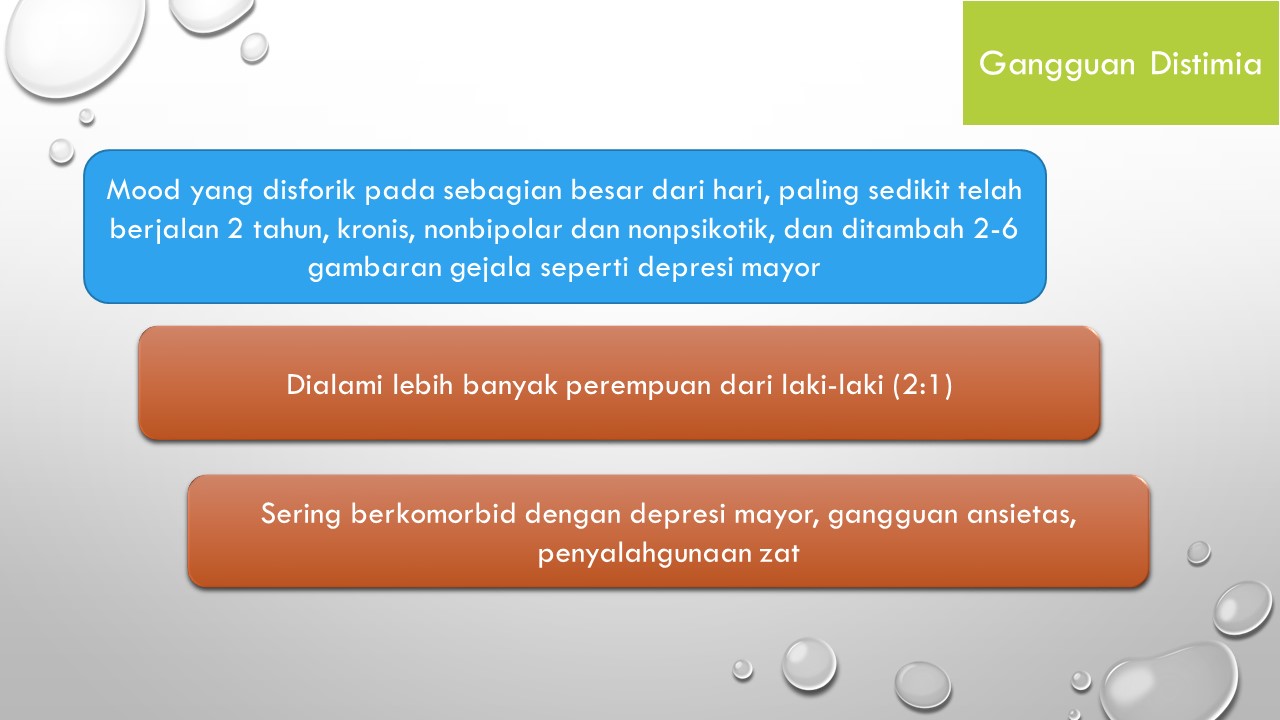 Gangguan Distimia

Mood yang disforik pada sebagian besar dari hari, paling sedikit telah berjalan 2 tahun, kronis, nonbipolar dan nonpsikotik, dan ditambah 2-6 gambaran gejala seperti depresi mayor

Dialami lebih banyak perempuan dari laki-laki (2:1)

Sering berkomorbid dengan depresi mayor, gangguan ansietas, penyalahgunaan zat